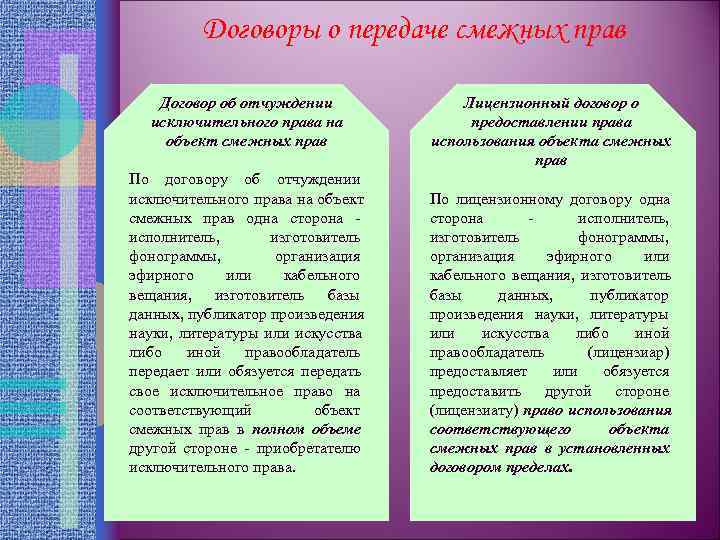 Договоры о передаче смежных прав

Договор об отчуждении исключительного права на объект смежных прав

По договору об отчуждении исключительного права на объект смежных прав одна сторона - исполнитель, изготовитель фонограммы, организация эфирного или кабельного вещания, изготовитель базы данных, публикатор произведения науки, литературы или искусства либо иной правообладатель передает или обязуется передать свое исключительное право на соответствующий объект смежных прав в полном объеме другой стороне - приобретателю исключительного права.

Лицензионный договор о предоставлении права использования объекта смежных прав

По лицензионному договору одна сторона - исполнитель, изготовитель фонограммы, организация эфирного или кабельного вещания, изготовитель базы данных, публикатор произведения науки, литературы или искусства либо иной правообладатель (лицензиар) предоставляет или обязуется предоставить другой стороне (лицензиату) право использования соответствующего объекта смежных прав в установленных договором пределах.